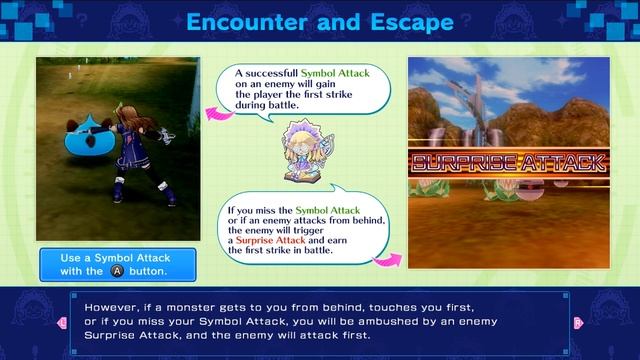 Encounter and Escape

A successfull Symbol Attack on an enemy will gain the player the first strike during battle.

SURPRISE ATTACK

If you miss the Symbol Attack or if an enemy attacks from behind, the enemy will trigger a Surprise Attack and earn the first strike in battle.

Use a Symbol Attack with the A button.

However, if a monster gets to you from behind, touches you first, or if you miss your Symbol Attack, you will be ambushed by an enemy Surprise Attack, and the enemy will attack first.